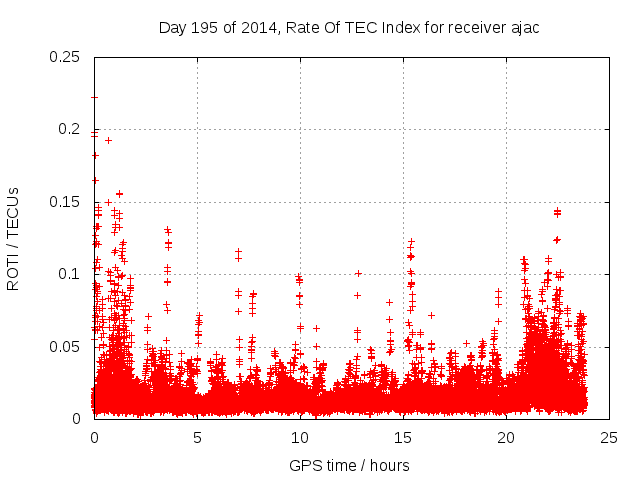 Day 195 of 2014, Rate Of TEC Index for receiver ajac

ROTI / TECUs

0.25
0.2
0.15
0.1
0.05
0

0
5
10
15
20
25

GPS time / hours